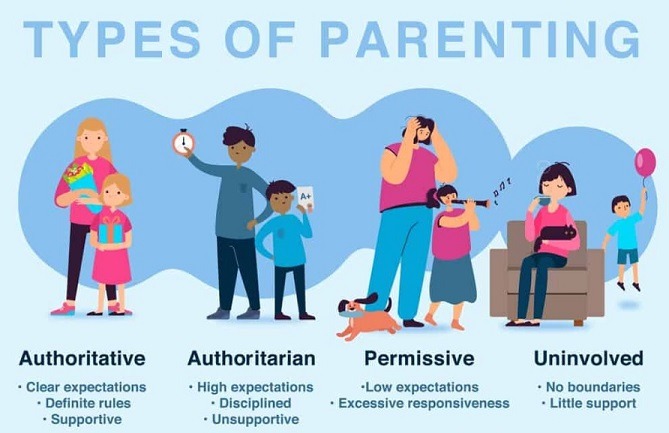 TYPES OF PARENTING

A+

Authoritative
• Clear expectations
• Definite rules
• Supportive

Authoritarian
• High expectations
• Disciplined
• Unsupportive

Permissive
•Low expectations
• Excessive responsiveness

Uninvolved
• No boundaries
• Little support